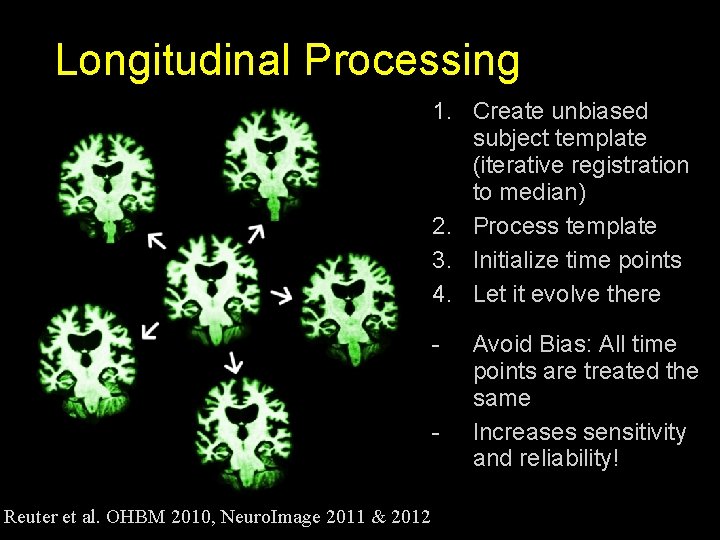 Longitudinal Processing

1. Create unbiased subject template (iterative registration to median)
2. Process template
3. Initialize time points
4. Let it evolve there

- Avoid Bias: All time points are treated the same
- Increases sensitivity and reliability!

Reuter et al. OHBM 2010, NeuroImage 2011 & 2012